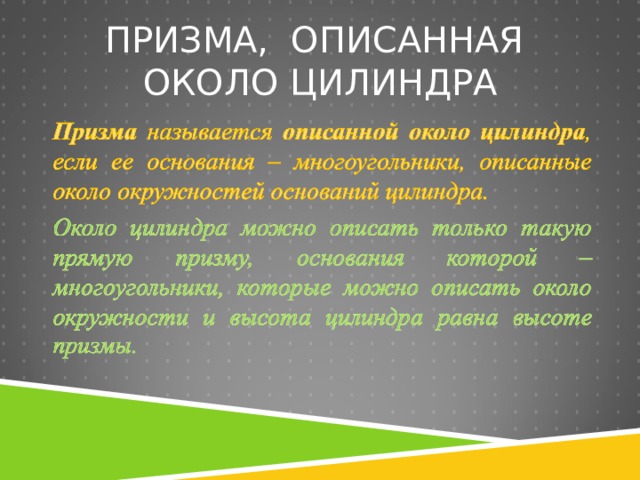 ПРИЗМА, ОПИСАННАЯ ОКОЛО ЦИЛИНДРА

Призма называется описанной около цилиндра, если ее основания – многоугольники, описанные около окружностей оснований цилиндра.

Около цилиндра можно описать только такую прямую призму, основания которой – многоугольники, которые можно описать около окружности и высота цилиндра равна высоте призмы.